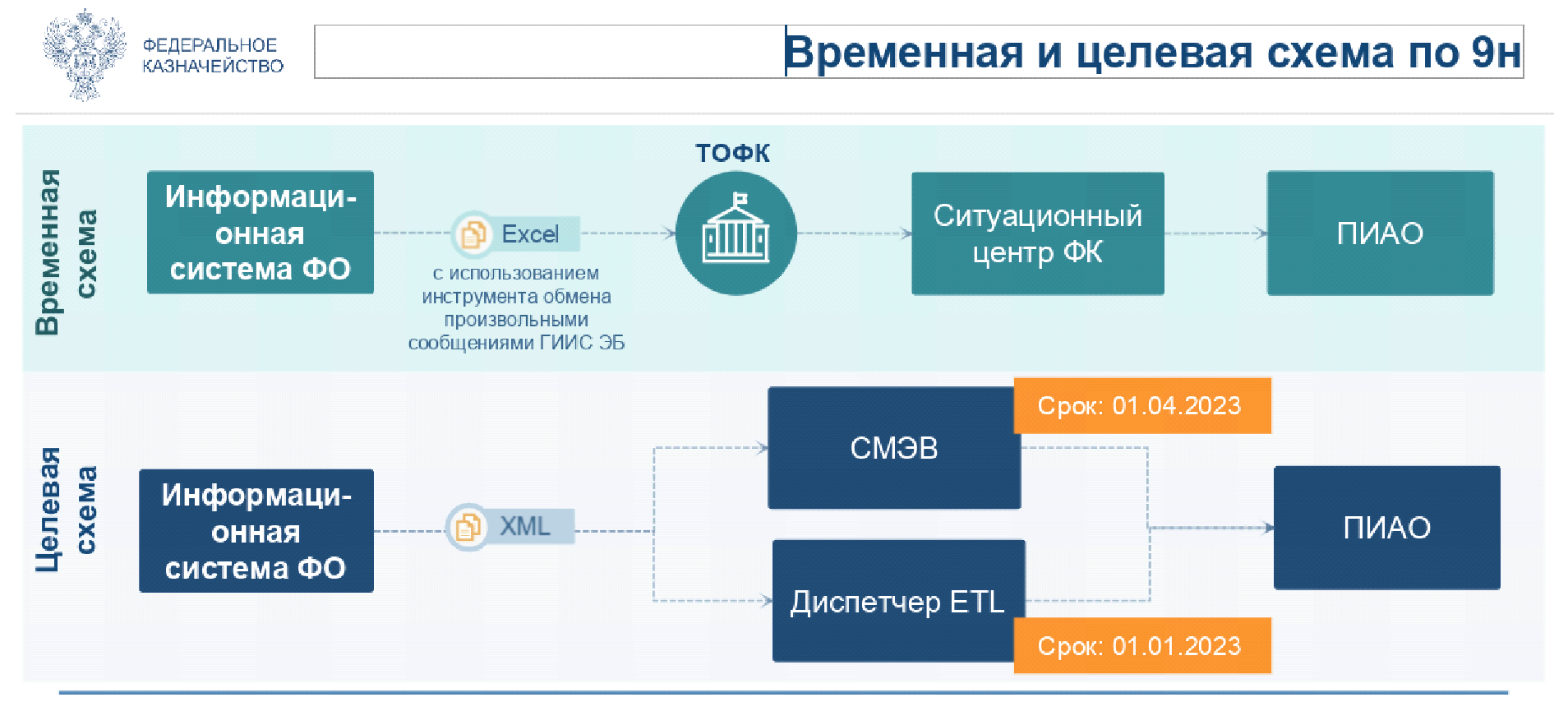 ФЕДЕРАЛЬНОЕ КАЗНАЧЕЙСТВО

Временная и целевая схема по 9н

Временная схема

Информационная система ФО

Excel

с использованием инструмента обмена произвольными сообщениями ГИИС ЭБ

ТОФК

Ситуационный центр ФК

ПИАО

Целевая схема

Информационная система ФО

XML

СМЭВ

Срок: 01.04.2023

Диспетчер ETL

Срок: 01.01.2023

ПИАО